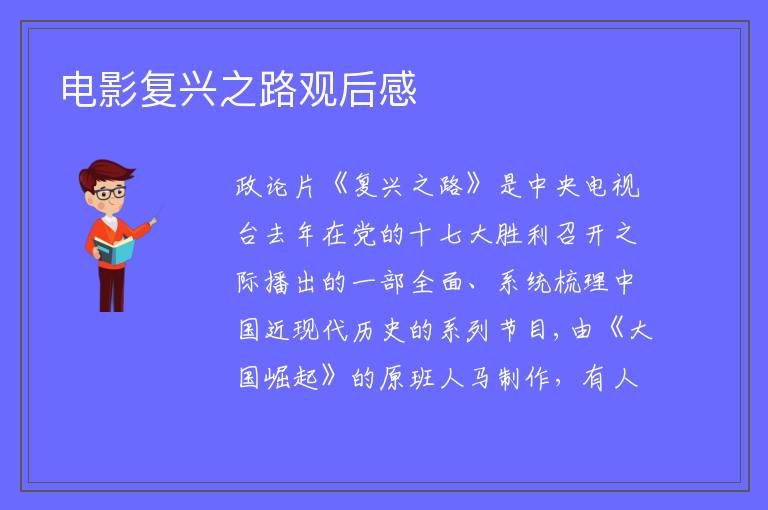 电影复兴之路观后感

政论片《复兴之路》是中央电视台去年在党的十七大胜利召开之际播出的一部全面、系统梳理中国近现代历史的系列节目，由《大国崛起》的原班人马制作，有人